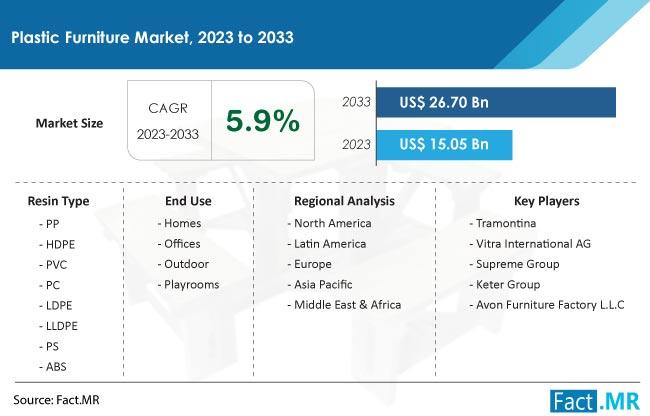 Plastic Furniture Market, 2023 to 2033

Market Size

CAGR
2023-2033

5.9%

2033 US$ 26.70 Bn

2023 US$ 15.05 Bn

Resin Type
- PP
- HDPE
- PVC
- PC
- LDPE
- LLDPE
- PS
- ABS

End Use
- Homes
- Offices
- Outdoor
- Playrooms

Regional Analysis
- North America
- Latin America
- Europe
- Asia Pacific
- Middle East & Africa

Key Players
- Tramontina
- Vitra International AG
- Supreme Group
- Keter Group
- Avon Furniture Factory L.L.C

Source: Fact.MR

Fact.MR